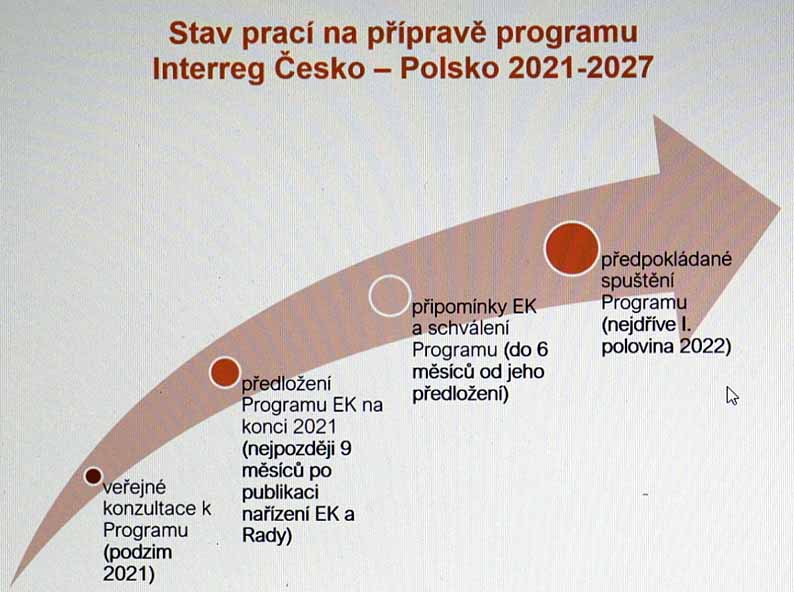 Stav prací na přípravě programu Interreg Česko – Polsko 2021-2027

veřejné konzultace k Programu (podzim 2021)

předložení Programu EK na konci 2021 (nejpozději 9 měsíců po publikaci nařízení EK a Rady)

připomínky EK a schválení Programu (do 6 měsíců od jeho předložení)

předpokládané spuštění Programu (nejdříve I. polovina 2022)